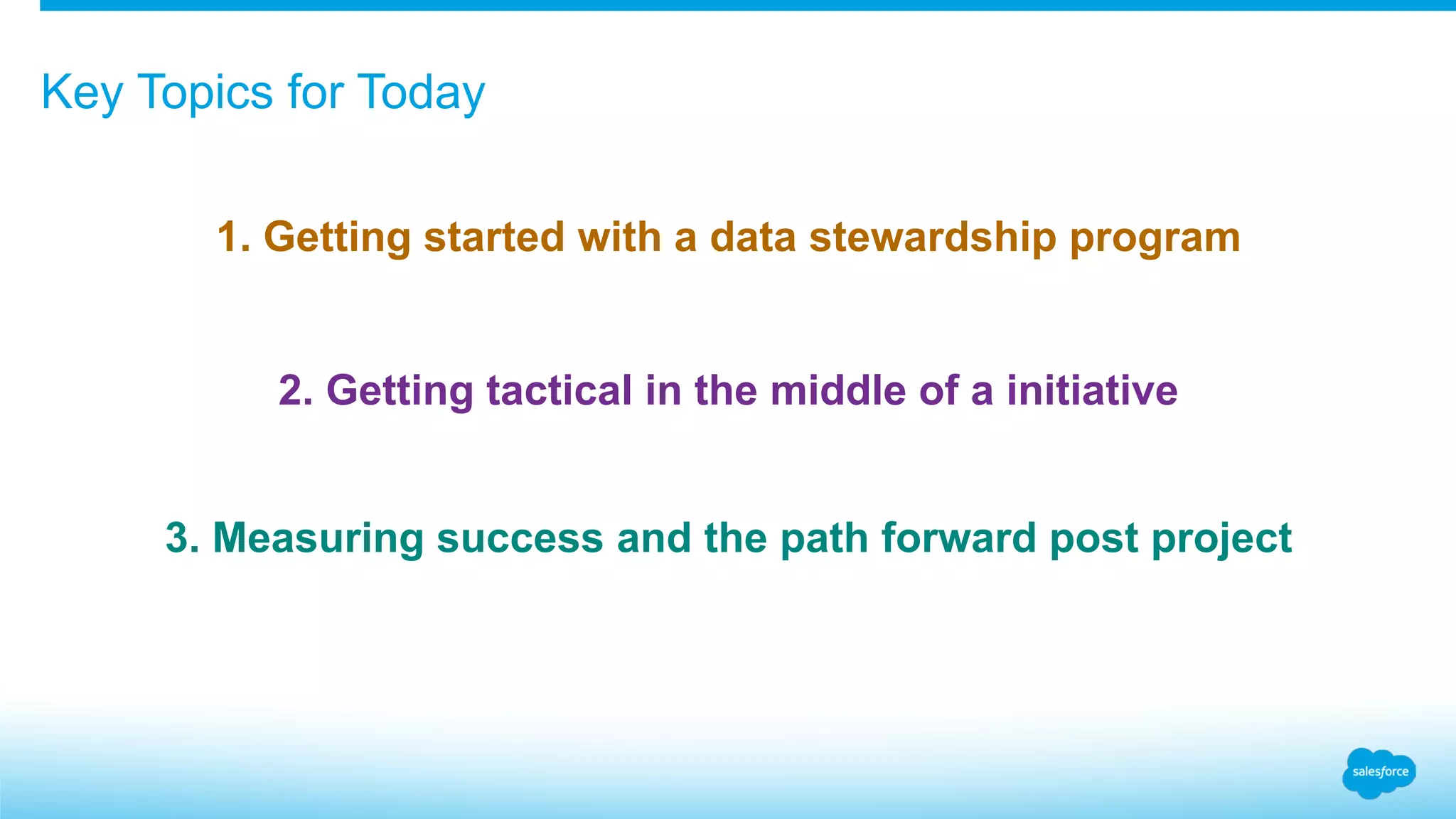 Key Topics for Today

1. Getting started with a data stewardship program

2. Getting tactical in the middle of a initiative

3. Measuring success and the path forward post project

salesforce